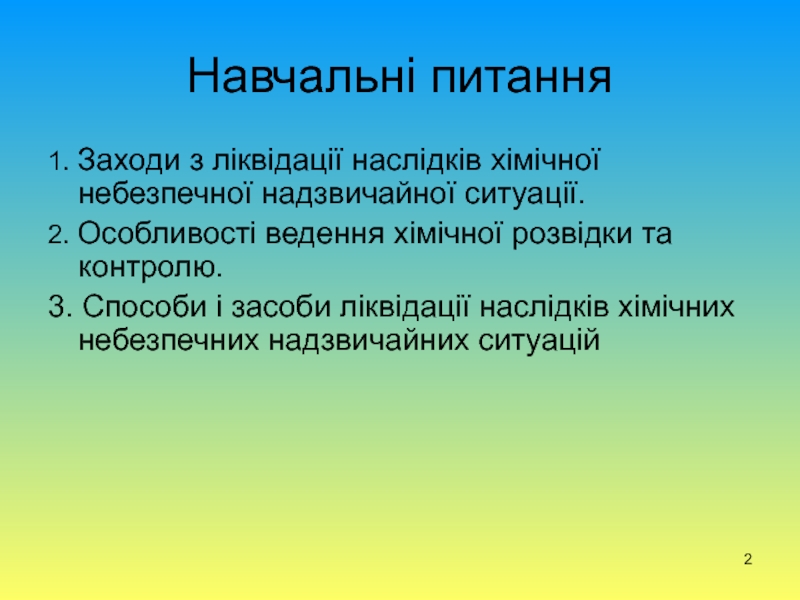 Навчальні питання

1. Заходи з ліквідації наслідків хімічної небезпечної надзвичайної ситуації.

2. Особливості ведення хімічної розвідки та контролю.

3. Способи і засоби ліквідації наслідків хімічних небезпечних надзвичайних ситуацій

2